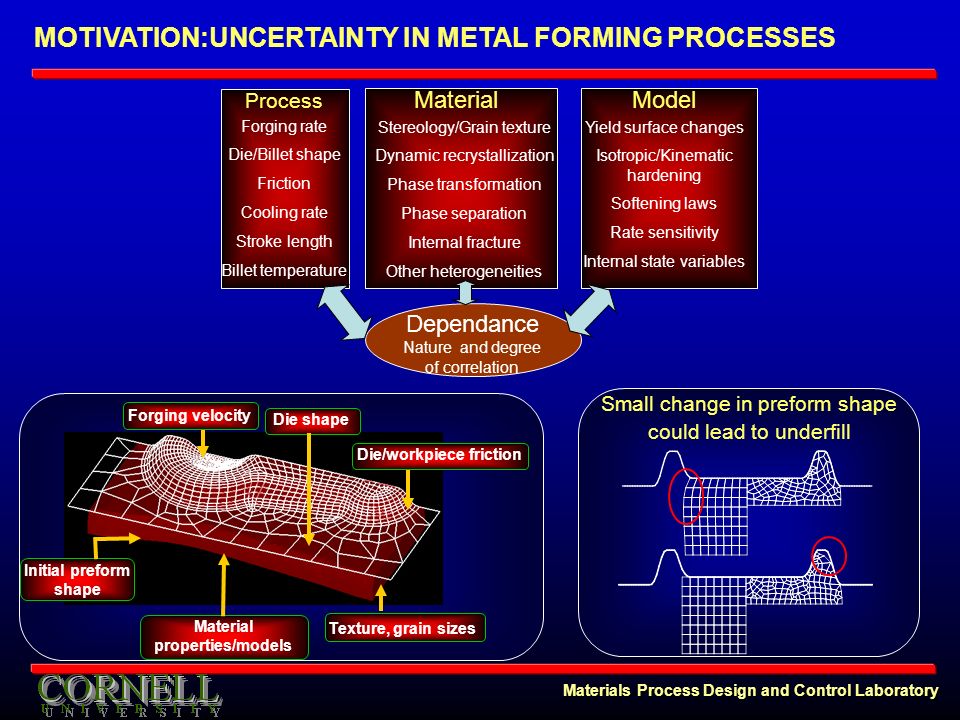 MOTIVATION:UNCERTAINTY IN METAL FORMING PROCESSES

Process
Forging rate
Die/Billet shape
Friction
Cooling rate
Stroke length
Billet temperature

Material
Stereology/Grain texture
Dynamic recrystallization
Phase transformation
Phase separation
Internal fracture
Other heterogeneities

Model
Yield surface changes
Isotropic/Kinematic hardening
Softening laws
Rate sensitivity
Internal state variables

Dependance
Nature and degree of correlation

Forging velocity
Die shape
Die/workpiece friction
Initial preform shape
Material properties/models
Texture, grain sizes

Small change in preform shape could lead to underfill

CORNELL
UNIVERSITY

Materials Process Design and Control Laboratory